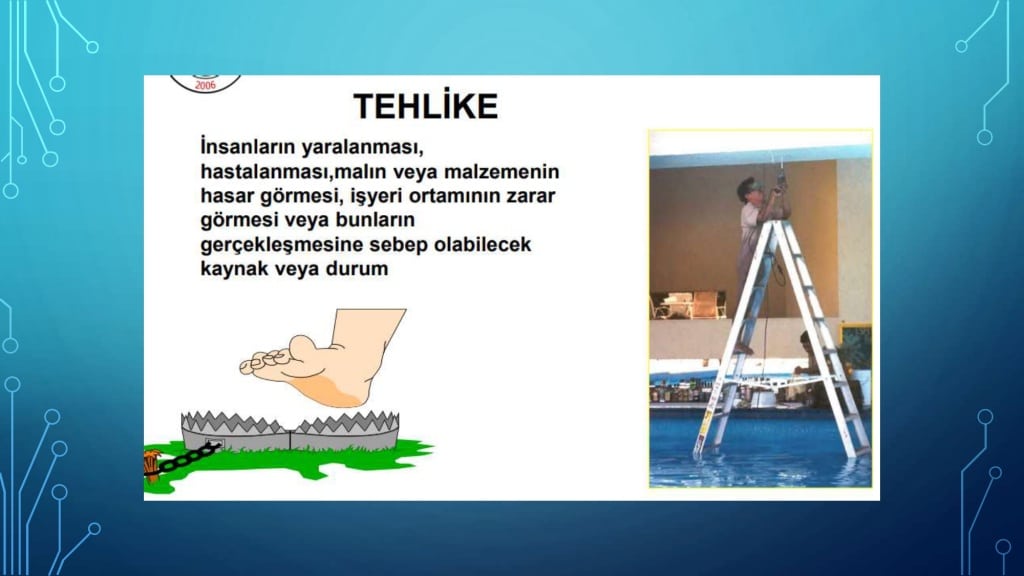 2006

TEHLİKE

İnsanların yaralanması, hastalanması,malın veya malzemenin hasar görmesi, işyeri ortamının zarar görmesi veya bunların gerçekleşmesine sebep olabilecek kaynak veya durum